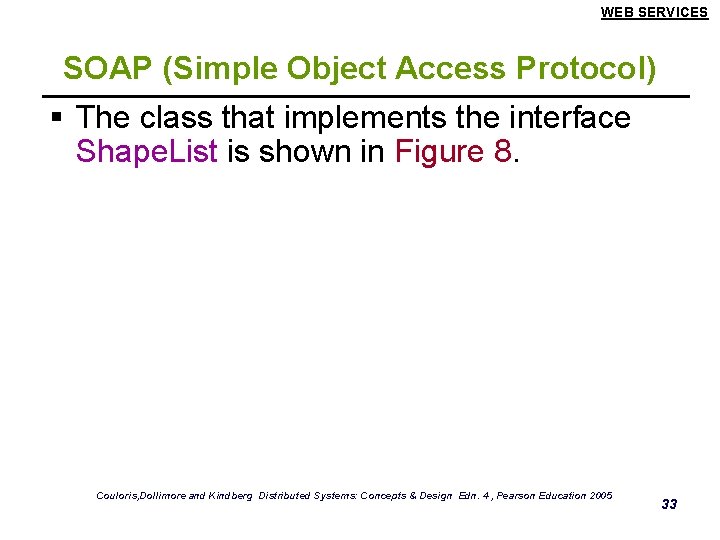 WEB SERVICES

SOAP (Simple Object Access Protocol)

▪ The class that implements the interface ShapeList is shown in Figure 8.

Couloris,Dollimore and Kindberg Distributed Systems: Concepts & Design Edn. 4 , Pearson Education 2005

33